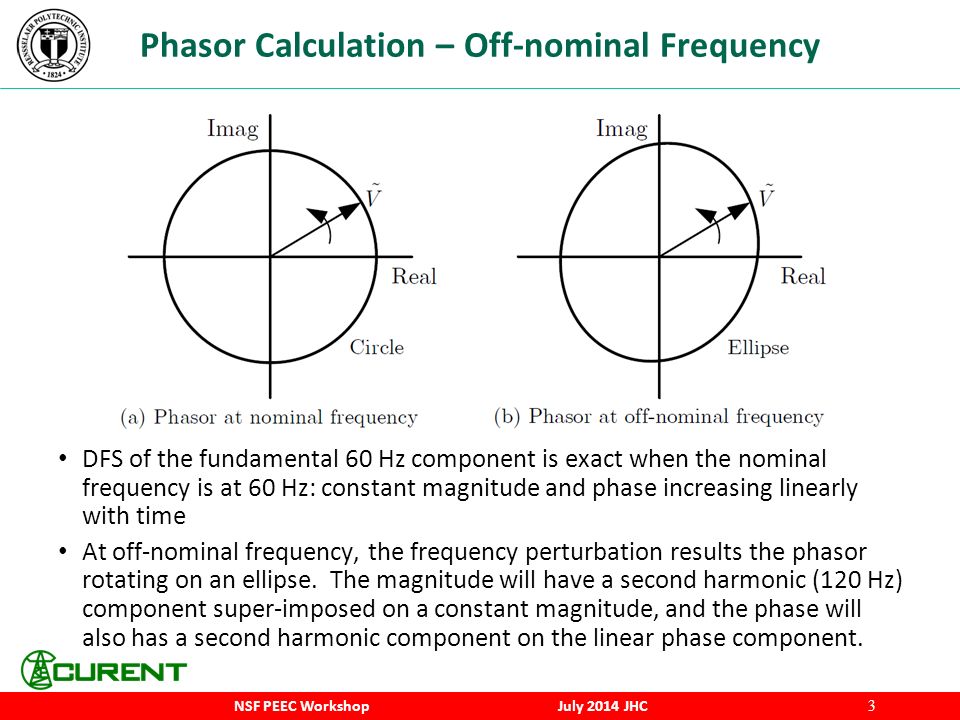 RENSSELAER POLYTECHNIC INSTITUTE 1824

Phasor Calculation – Off-nominal Frequency

Imag

$\tilde{V}$

Real

Circle

(a) Phasor at nominal frequency

Imag

$\tilde{V}$

Real

Ellipse

(b) Phasor at off-nominal frequency

• DFS of the fundamental 60 Hz component is exact when the nominal frequency is at 60 Hz: constant magnitude and phase increasing linearly with time

• At off-nominal frequency, the frequency perturbation results the phasor rotating on an ellipse. The magnitude will have a second harmonic (120 Hz) component super-imposed on a constant magnitude, and the phase will also has a second harmonic component on the linear phase component.

CURENT

NSF PEEC Workshop

July 2014 JHC

3